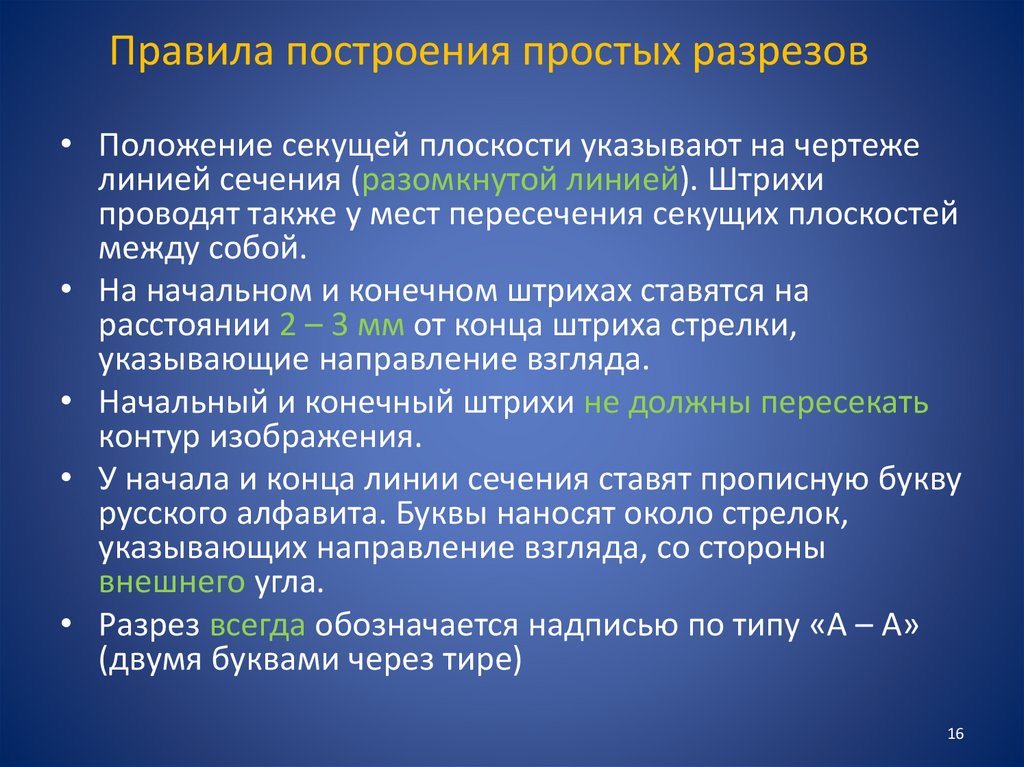 Правила построения простых разрезов

• Положение секущей плоскости указывают на чертеже линией сечения (разомкнутой линией). Штрихи проводят также у мест пересечения секущих плоскостей между собой.
• На начальном и конечном штрихах ставятся на расстоянии 2 – 3 мм от конца штриха стрелки, указывающие направление взгляда.
• Начальный и конечный штрихи не должны пересекать контур изображения.
• У начала и конца линии сечения ставят прописную букву русского алфавита. Буквы наносят около стрелок, указывающих направление взгляда, со стороны внешнего угла.
• Разрез всегда обозначается надписью по типу «А – А» (двумя буквами через тире)

16